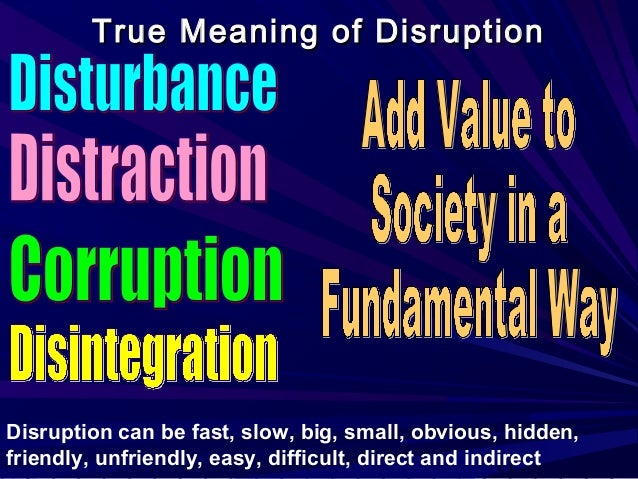 True Meaning of Disruption

Disturbance
Distraction
Corruption
Disintegration

Add Value to Society in a Fundamental Way

Disruption can be fast, slow, big, small, obvious, hidden, friendly, unfriendly, easy, difficult, direct and indirect